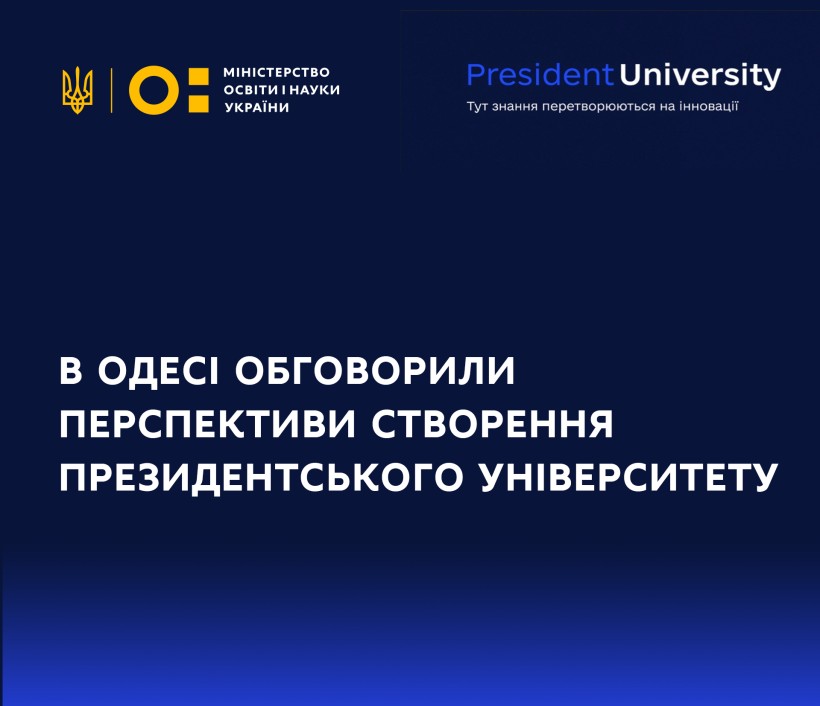 МІНІСТЕРСТВО ОСВІТИ І НАУКИ УКРАЇНИ

President University
Тут знання перетворюються на інновації

В ОДЕСІ ОБГОВОРИЛИ ПЕРСПЕКТИВИ СТВОРЕННЯ ПРЕЗИДЕНТСЬКОГО УНІВЕРСИТЕТУ